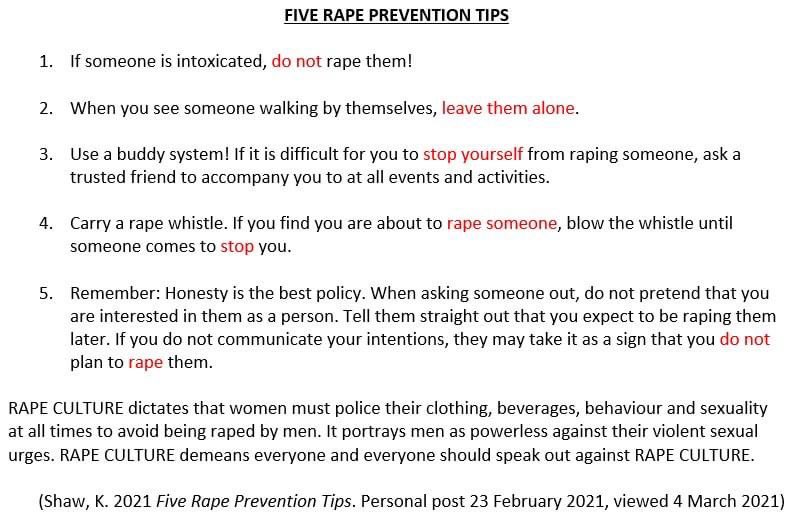 FIVE RAPE PREVENTION TIPS

1. If someone is intoxicated, do not rape them!

2. When you see someone walking by themselves, leave them alone.

3. Use a buddy system! If it is difficult for you to stop yourself from raping someone, ask a trusted friend to accompany you to at all events and activities.

4. Carry a rape whistle. If you find you are about to rape someone, blow the whistle until someone comes to stop you.

5. Remember: Honesty is the best policy. When asking someone out, do not pretend that you are interested in them as a person. Tell them straight out that you expect to be raping them later. If you do not communicate your intentions, they may take it as a sign that you do not plan to rape them.

RAPE CULTURE dictates that women must police their clothing, beverages, behaviour and sexuality at all times to avoid being raped by men. It portrays men as powerless against their violent sexual urges. RAPE CULTURE demeans everyone and everyone should speak out against RAPE CULTURE.

(Shaw, K. 2021 Five Rape Prevention Tips. Personal post 23 February 2021, viewed 4 March 2021)